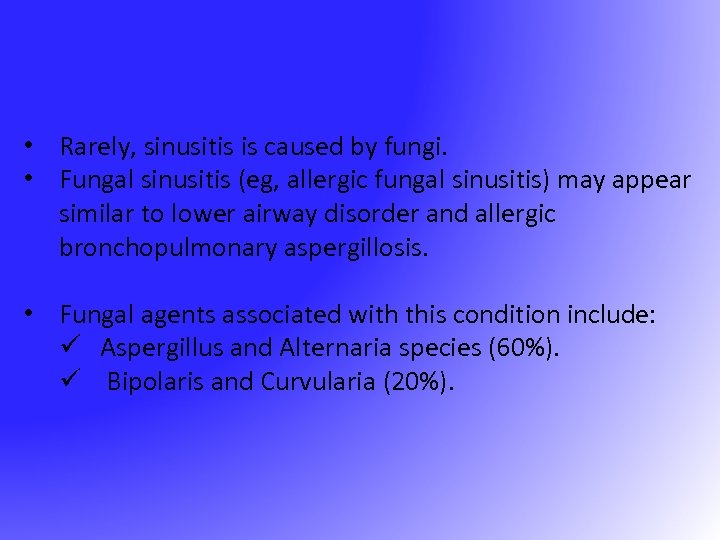 • Rarely, sinusitis is caused by fungi.
• Fungal sinusitis (eg, allergic fungal sinusitis) may appear similar to lower airway disorder and allergic bronchopulmonary aspergillosis.

• Fungal agents associated with this condition include:
✓ Aspergillus and Alternaria species (60%).
✓ Bipolaris and Curvularia (20%).